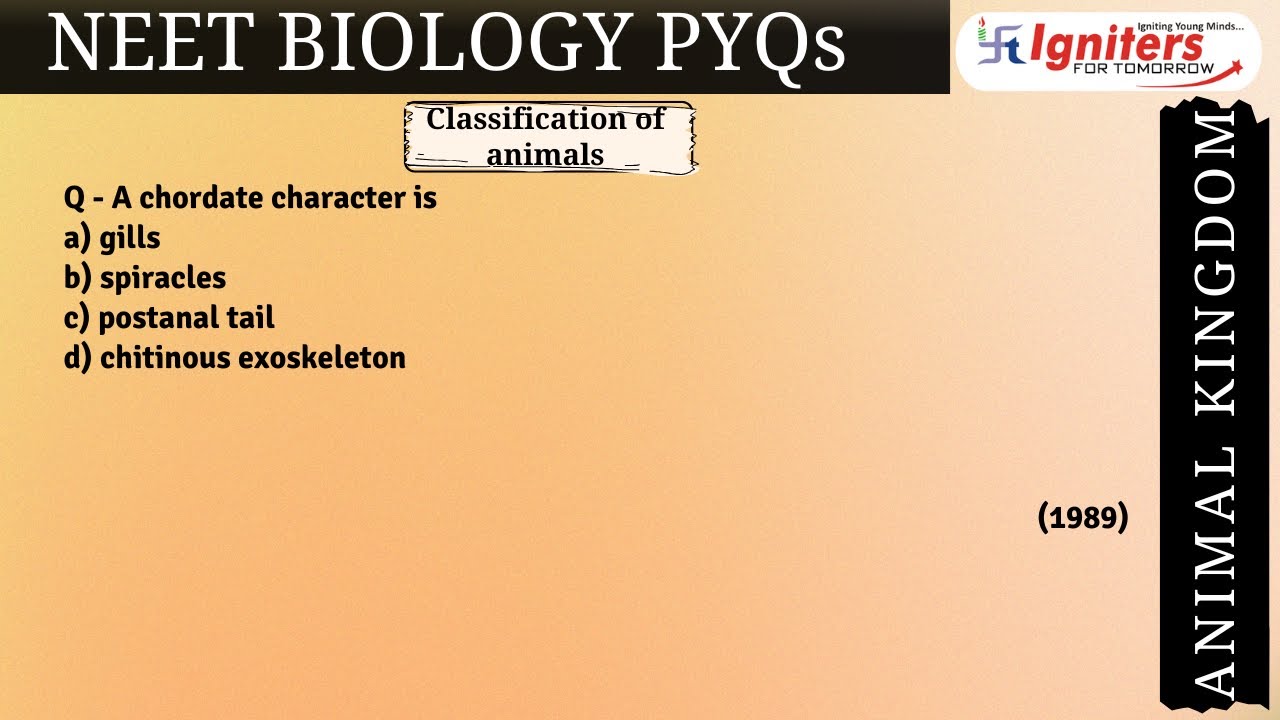 NEET BIOLOGY PYQs

Igniting Young Minds...
Igniters
FOR TOMORROW

Classification of animals

Q - A chordate character is
a) gills
b) spiracles
c) postanal tail
d) chitinous exoskeleton

(1989)

ANIMAL KINGDOM